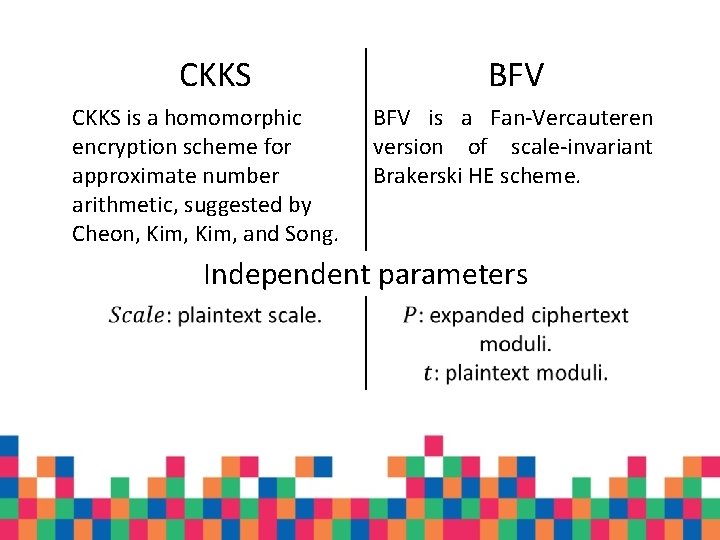 CKKS

CKKS is a homomorphic encryption scheme for approximate number arithmetic, suggested by Cheon, Kim, Kim, and Song.

BFV

BFV is a Fan-Vercauteren version of scale-invariant Brakerski HE scheme.

Independent parameters

$Scale$: plaintext scale.

$P$: expanded ciphertext moduli.
$t$: plaintext moduli.